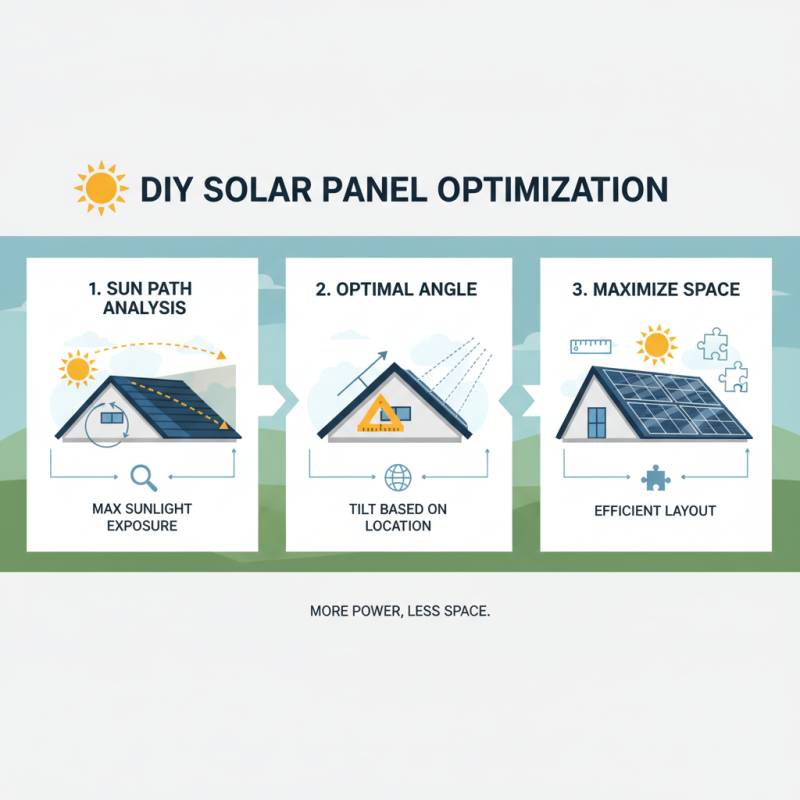 DIY SOLAR PANEL OPTIMIZATION

1. SUN PATH ANALYSIS

MAX SUNLIGHT EXPOSURE

2. OPTIMAL ANGLE

TILT BASED ON LOCATION

3. MAXIMIZE SPACE

EFFICIENT LAYOUT

MORE POWER, LESS SPACE.